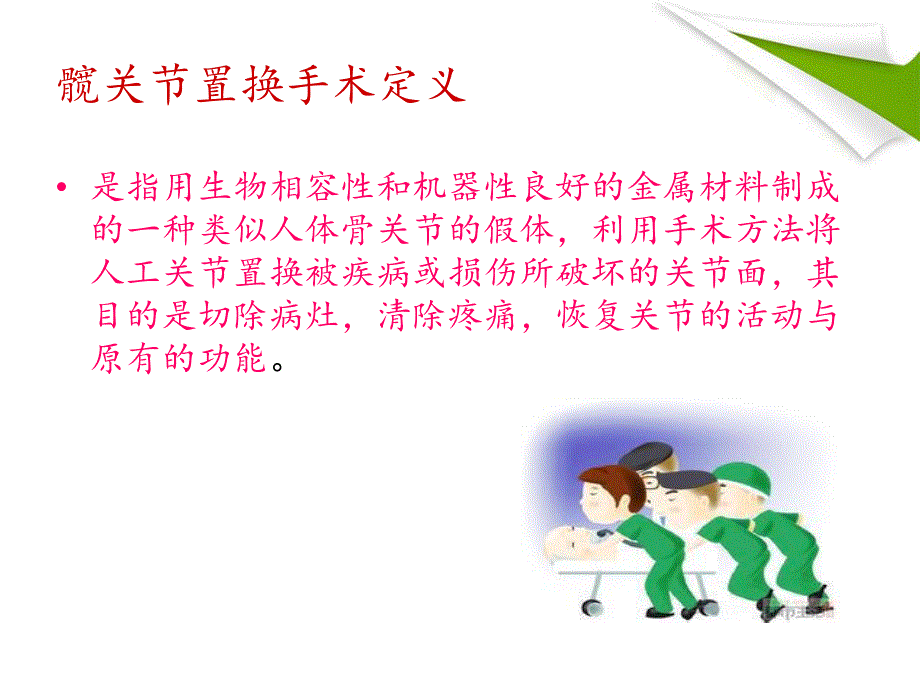 髋关节置换手术定义

• 是指用生物相容性和机器性良好的金属材料制成的一种类似人体骨关节的假体，利用手术方法将人工关节置换被疾病或损伤所破坏的关节面，其目的是切除病灶，清除疼痛，恢复关节的活动与原有的功能。